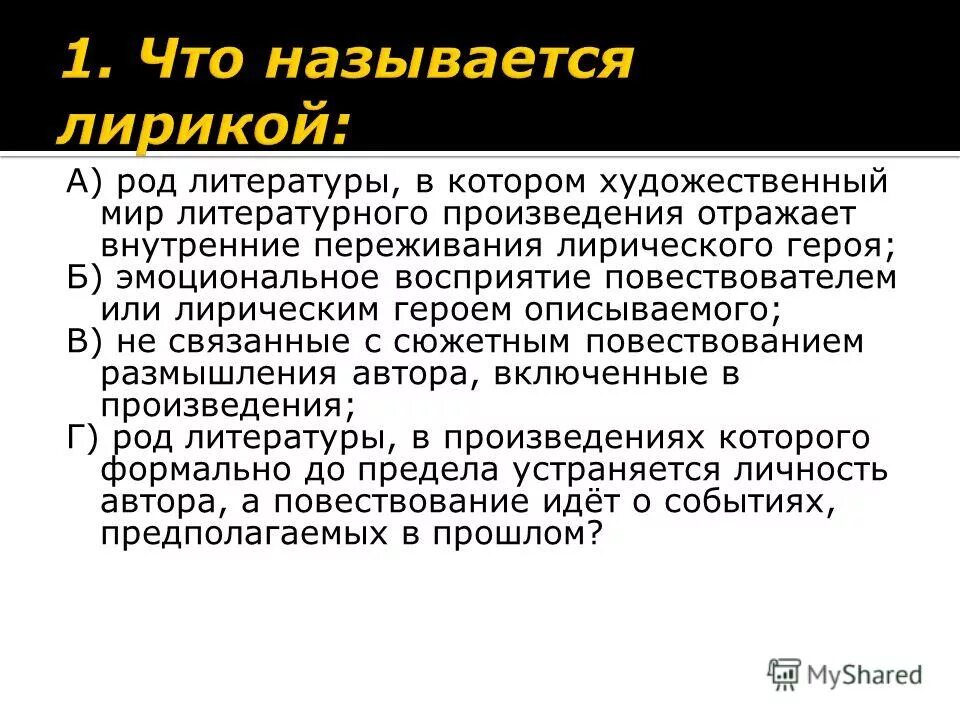 1. Что называется лирикой:

А) род литературы, в котором художественный мир литературного произведения отражает внутренние переживания лирического героя;
Б) эмоциональное восприятие повествователем или лирическим героем описываемого;
В) не связанные с сюжетным повествованием размышления автора, включенные в произведения;
Г) род литературы, в произведениях которого формально до предела устраняется личность автора, а повествование идёт о событиях, предполагаемых в прошлом?

MyShared